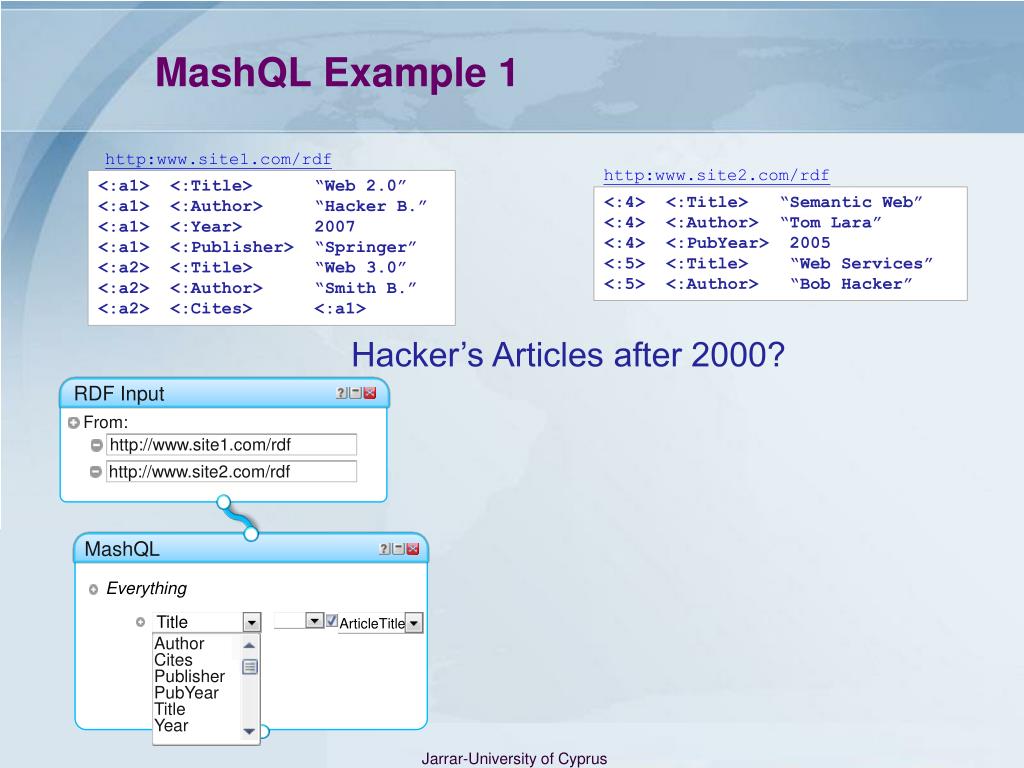 MashQL Example 1

http:www.site1.com/rdf

<:a1> <:Title> “Web 2.0”
<:a1> <:Author> “Hacker B.”
<:a1> <:Year> 2007
<:a1> <:Publisher> “Springer”
<:a2> <:Title> “Web 3.0”
<:a2> <:Author> “Smith B.”
<:a2> <:Cites> <:a1>

http:www.site2.com/rdf

<:4> <:Title> “Semantic Web”
<:4> <:Author> “Tom Lara”
<:4> <:PubYear> 2005
<:5> <:Title> “Web Services”
<:5> <:Author> “Bob Hacker”

Hacker’s Articles after 2000?

RDF Input

From:
http://www.site1.com/rdf
http://www.site2.com/rdf

MashQL

Everything
Title
ArticleTitle
Author
Cites
Publisher
PubYear
Title
Year

Jarrar-University of Cyprus